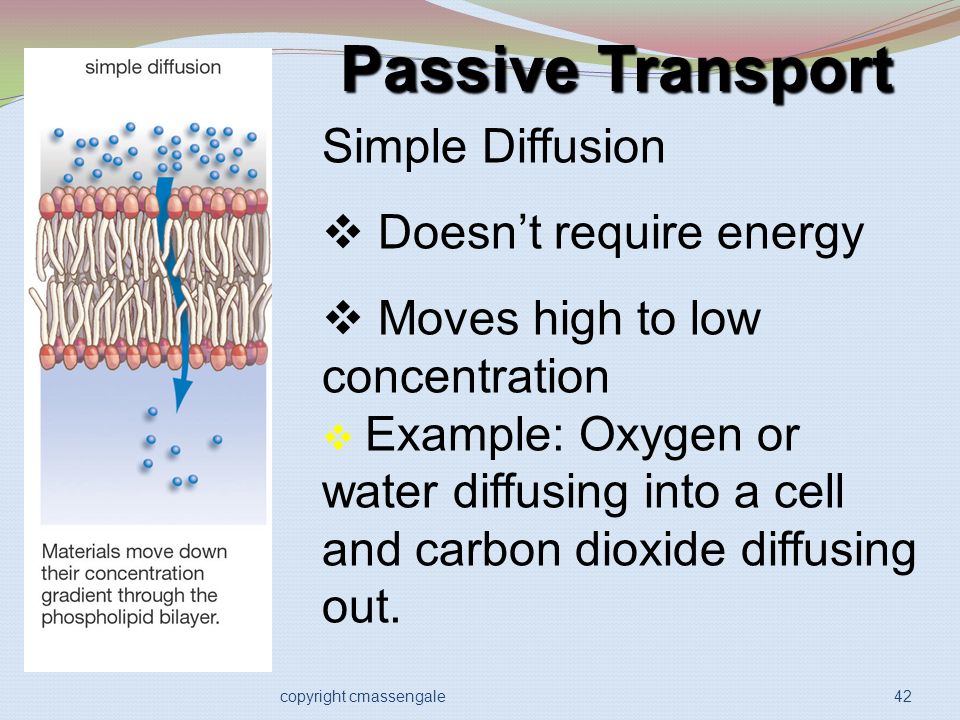 simple diffusion

Materials move down their concentration gradient through the phospholipid bilayer.

Passive Transport

Simple Diffusion

❖ Doesn't require energy

❖ Moves high to low concentration

❖ Example: Oxygen or water diffusing into a cell and carbon dioxide diffusing out.

copyright cmassengale

42